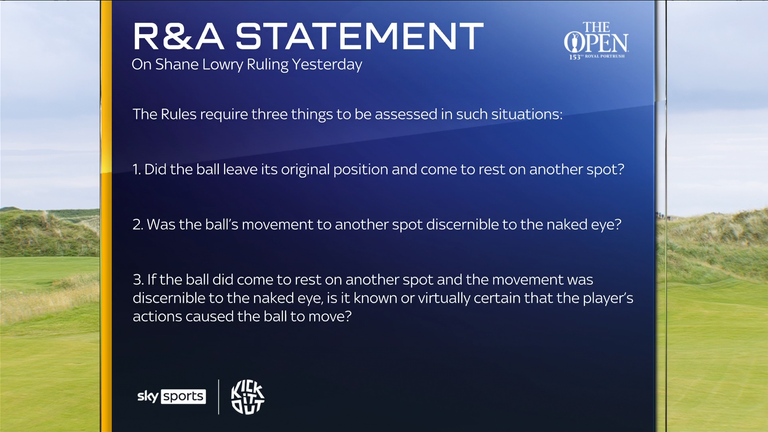 R&A STATEMENT
On Shane Lowry Ruling Yesterday

THE OPEN
153RD ROYAL PORTRUSH

The Rules require three things to be assessed in such situations:

1. Did the ball leave its original position and come to rest on another spot?

2. Was the ball's movement to another spot discernible to the naked eye?

3. If the ball did come to rest on another spot and the movement was discernible to the naked eye, is it known or virtually certain that the player's actions caused the ball to move?

sky sports

KICK IT OUT